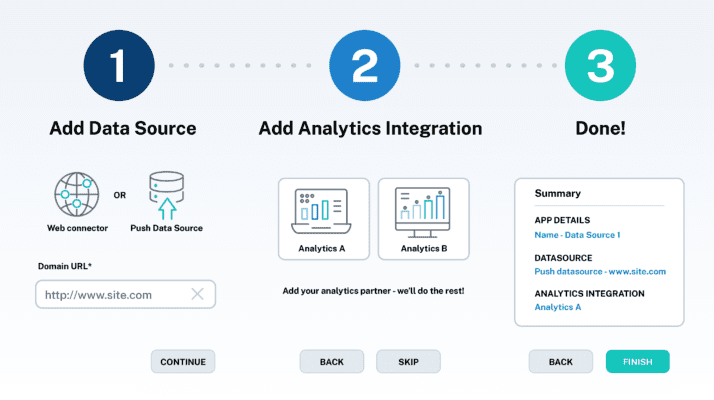 1

Add Data Source

Web connector

OR

Push Data Source

Domain URL*

http://www.site.com

CONTINUE

2

Add Analytics Integration

Analytics A

Analytics B

Add your analytics partner - we'll do the rest!

BACK

SKIP

3

Done!

Summary

APP DETAILS

Name - Data Source 1

DATASOURCE

Push datasource - www.site.com

ANALYTICS INTEGRATION

Analytics A

BACK

FINISH